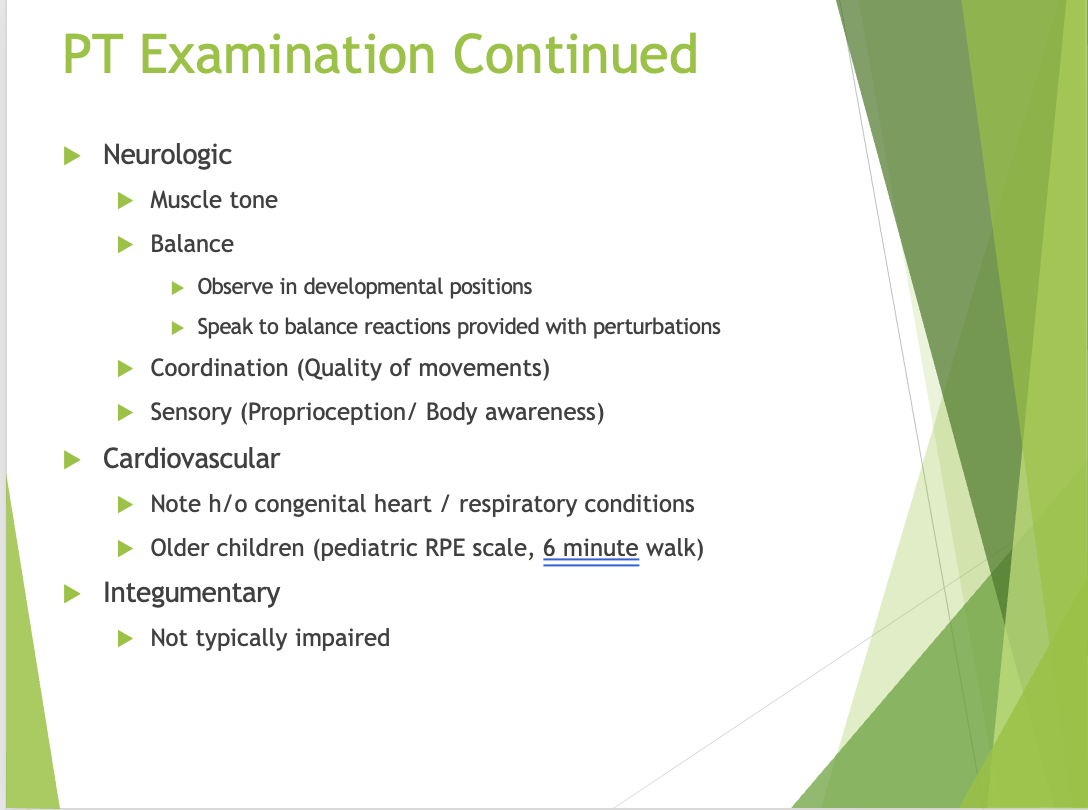 PT Examination Continued

Neurologic

Muscle tone

Balance

Observe in developmental positions

Speak to balance reactions provided with perturbations

Coordination (Quality of movements)

Sensory (Proprioception/ Body awareness)

Cardiovascular

Note h/o congenital heart / respiratory conditions

Older children (pediatric RPE scale, 6 minute walk)

Integumentary

Not typically impaired